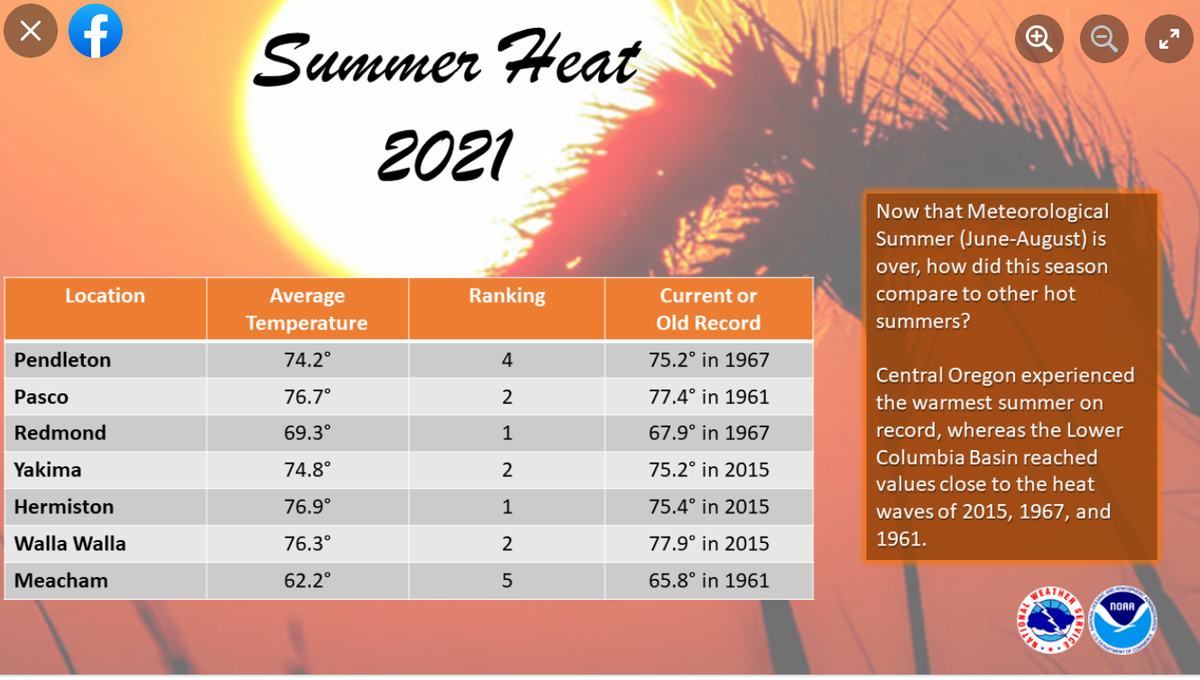 Summer Heat
2021

| Location | Average Temperature | Ranking | Current or Old Record |
|---|---|---|---|
| Pendleton | 74.2° | 4 | 75.2° in 1967 |
| Pasco | 76.7° | 2 | 77.4° in 1961 |
| Redmond | 69.3° | 1 | 67.9° in 1967 |
| Yakima | 74.8° | 2 | 75.2° in 2015 |
| Hermiston | 76.9° | 1 | 75.4° in 2015 |
| Walla Walla | 76.3° | 2 | 77.9° in 2015 |
| Meacham | 62.2° | 5 | 65.8° in 1961 |

Now that Meteorological Summer (June-August) is over, how did this season compare to other hot summers?

Central Oregon experienced the warmest summer on record, whereas the Lower Columbia Basin reached values close to the heat waves of 2015, 1967, and 1961.

NATIONAL WEATHER SERVICE
NOAA